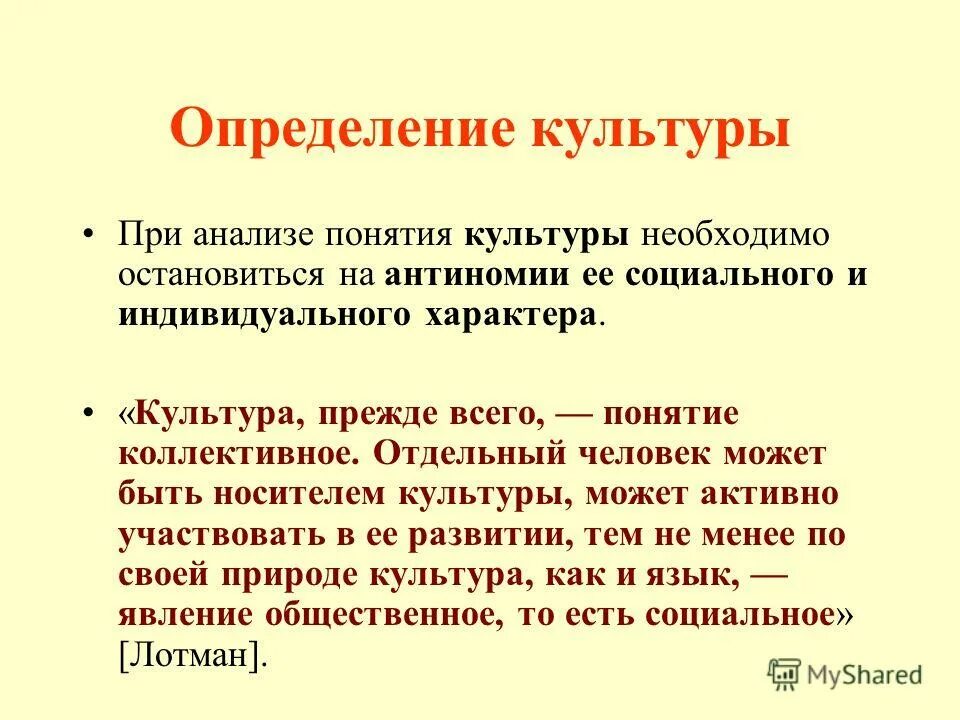 Определение культуры

• При анализе понятия культуры необходимо остановиться на антиномии ее социального и индивидуального характера.

• «Культура, прежде всего, — понятие коллективное. Отдельный человек может быть носителем культуры, может активно участвовать в ее развитии, тем не менее по своей природе культура, как и язык, — явление общественное, то есть социальное» [Лотман].

MyShared